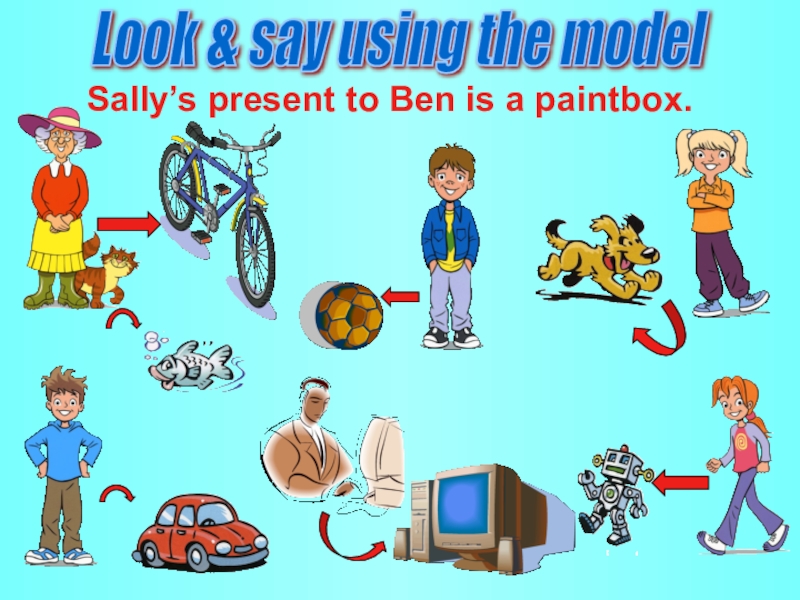 Look & say using the model

Sally’s present to Ben is a paintbox.